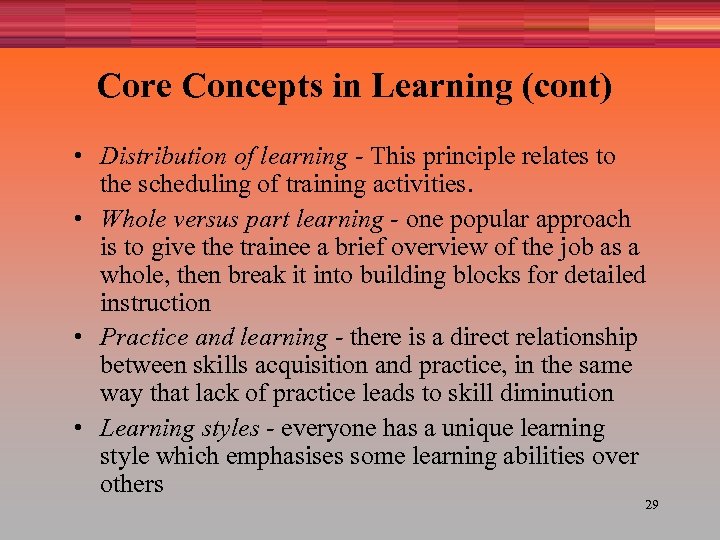 Core Concepts in Learning (cont)

• Distribution of learning - This principle relates to the scheduling of training activities.

• Whole versus part learning - one popular approach is to give the trainee a brief overview of the job as a whole, then break it into building blocks for detailed instruction

• Practice and learning - there is a direct relationship between skills acquisition and practice, in the same way that lack of practice leads to skill diminution

• Learning styles - everyone has a unique learning style which emphasises some learning abilities over others

29